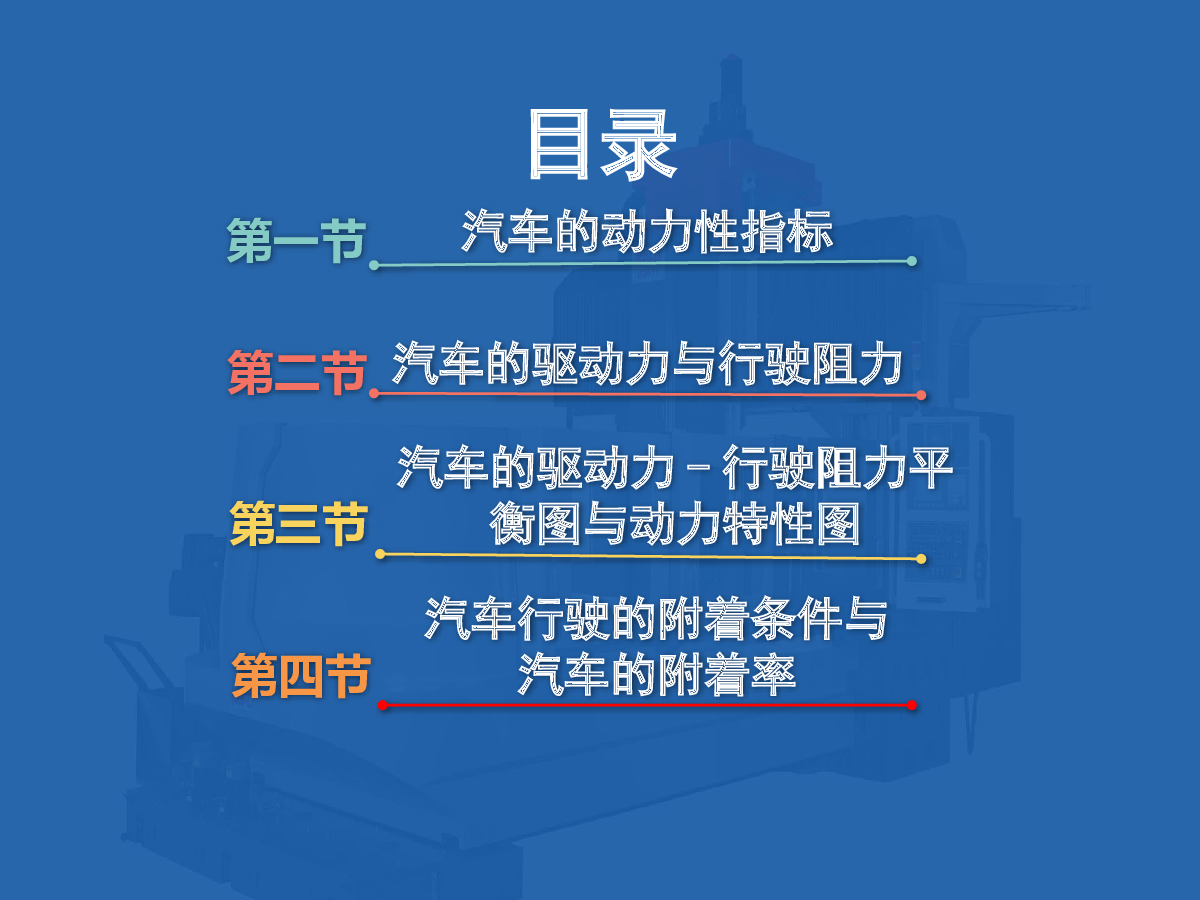 目录

第一节 汽车的动力性指标

第二节 汽车的驱动力与行驶阻力

第三节 汽车的驱动力－行驶阻力平衡图与动力特性图

第四节 汽车行驶的附着条件与汽车的附着率